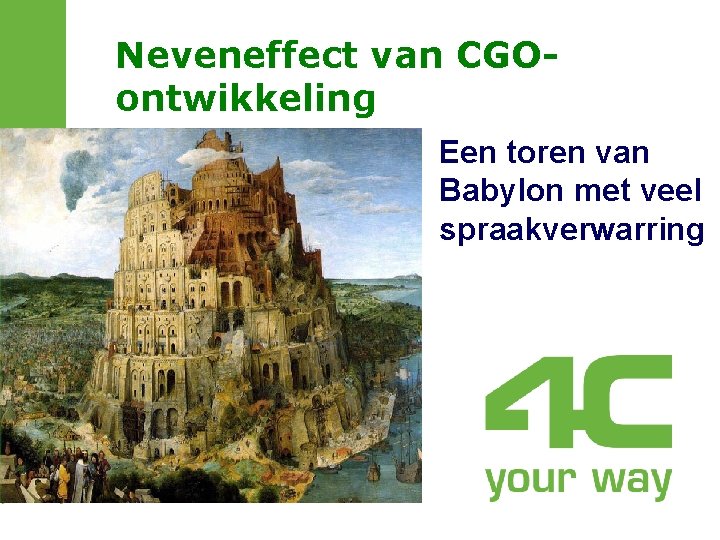 Neveneffect van CGO-ontwikkeling

Een toren van Babylon met veel spraakverwarring

4C
your way